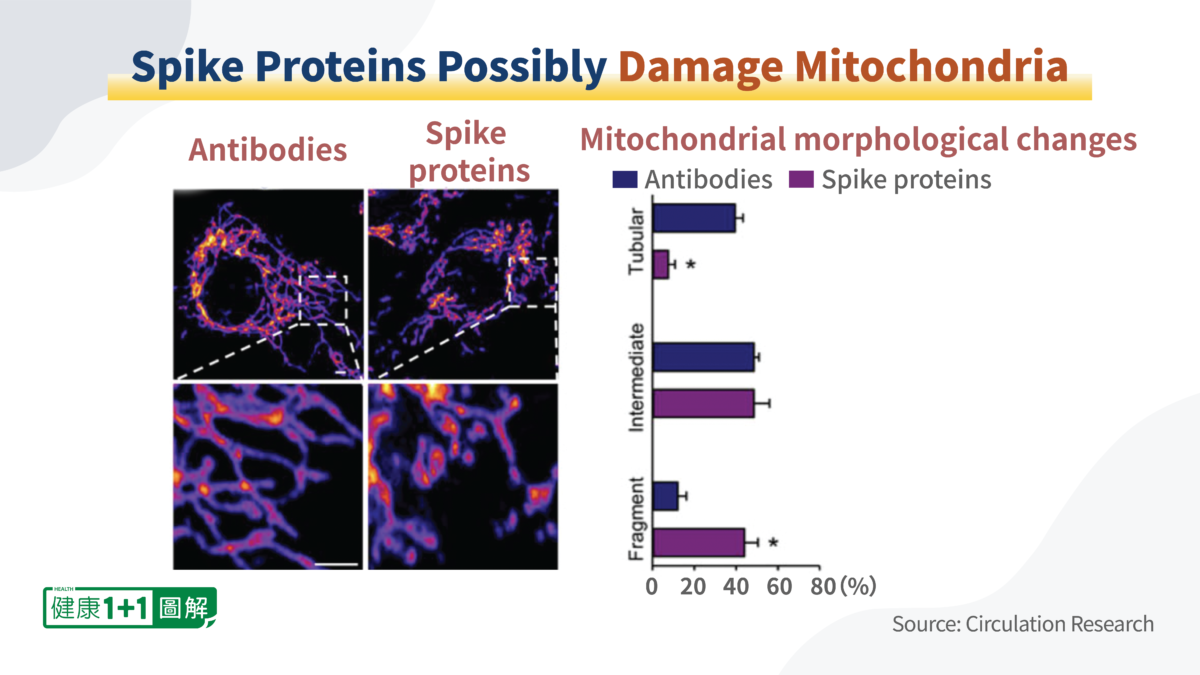 Spike Proteins Possibly Damage Mitochondria

Antibodies

Spike proteins

Mitochondrial morphological changes

Antibodies Spike proteins

Tubular

*

Intermediate

Fragment

*

0 20 40 60 80 (%)

HEALTH 健康1+1圖解

Source: Circulation Research